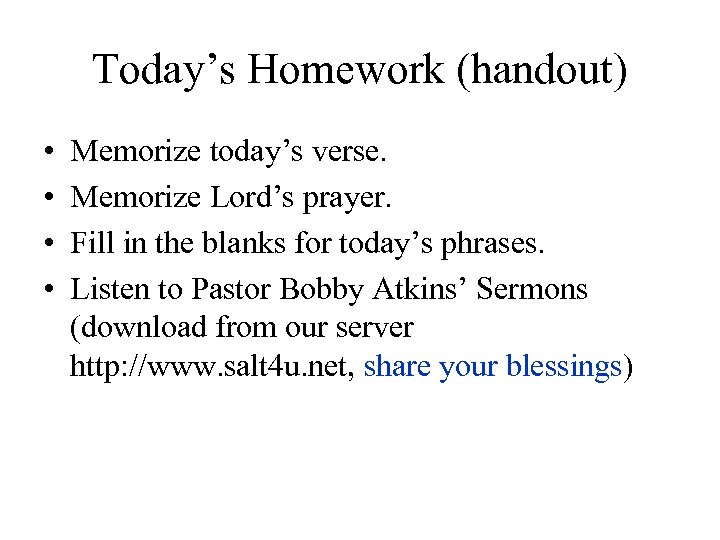 Today’s Homework (handout)

• Memorize today’s verse.
• Memorize Lord’s prayer.
• Fill in the blanks for today’s phrases.
• Listen to Pastor Bobby Atkins’ Sermons (download from our server http://www.salt4u.net, share your blessings)